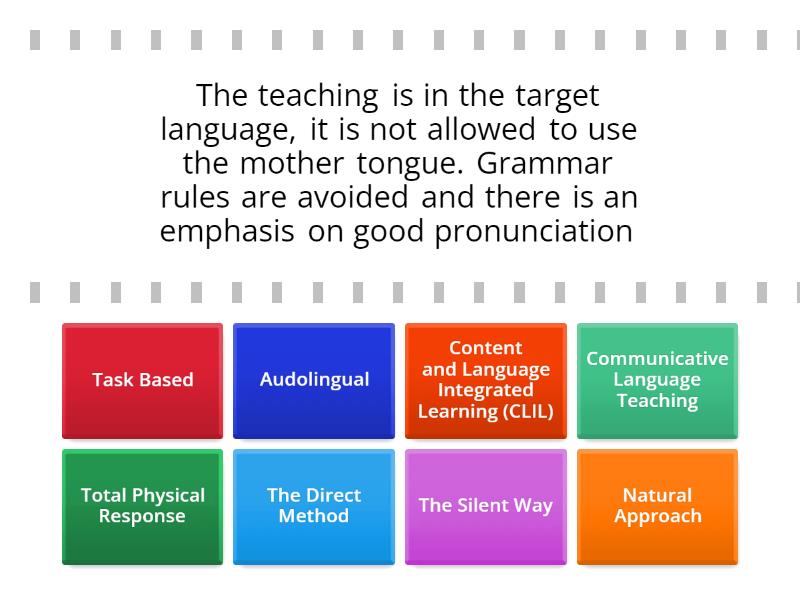 The teaching is in the target language, it is not allowed to use the mother tongue. Grammar rules are avoided and there is an emphasis on good pronunciation

Task Based

Audolingual

Content and Language Integrated Learning (CLIL)

Communicative Language Teaching

Total Physical Response

The Direct Method

The Silent Way

Natural Approach